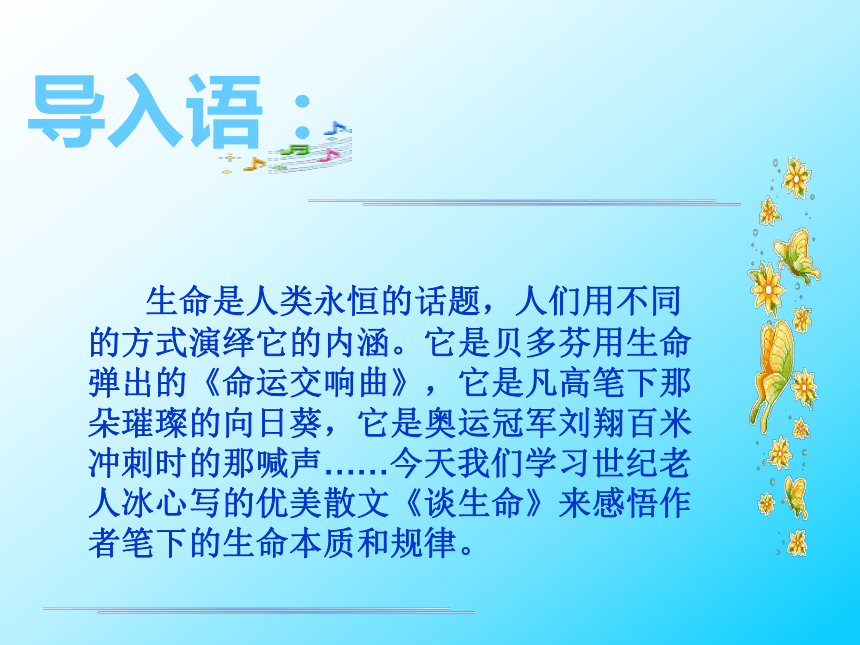 导入语：

生命是人类永恒的话题，人们用不同的方式演绎它的内涵。它是贝多芬用生命弹出的《命运交响曲》，它是凡高笔下那朵璀璨的向日葵，它是奥运冠军刘翔百米冲刺时的那喊声……今天我们学习世纪老人冰心写的优美散文《谈生命》来感悟作者笔下的生命本质和规律。